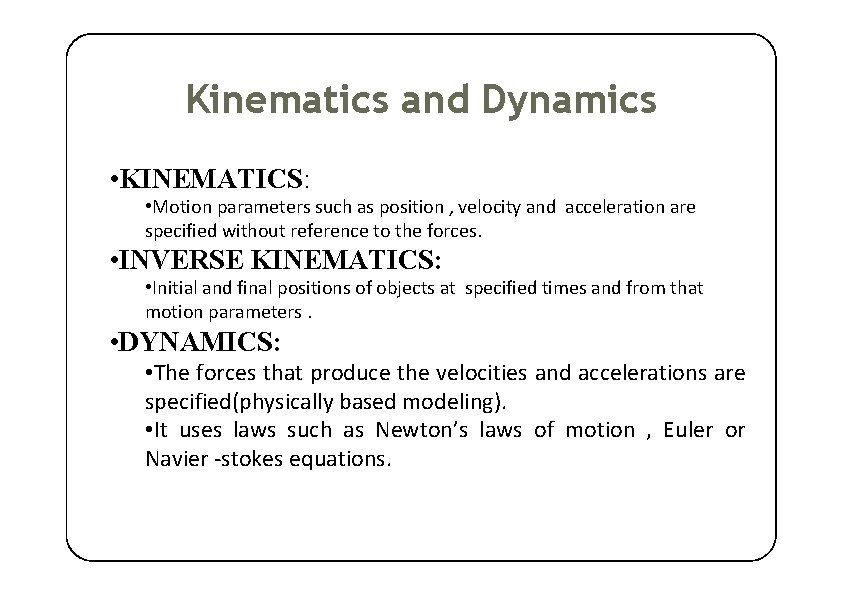 Kinematics and Dynamics

•KINEMATICS:

•Motion parameters such as position , velocity and acceleration are specified without reference to the forces.

•INVERSE KINEMATICS:

•Initial and final positions of objects at specified times and from that motion parameters .

•DYNAMICS:

•The forces that produce the velocities and accelerations are specified(physically based modeling).

•It uses laws such as Newton's laws of motion , Euler or Navier -stokes equations.